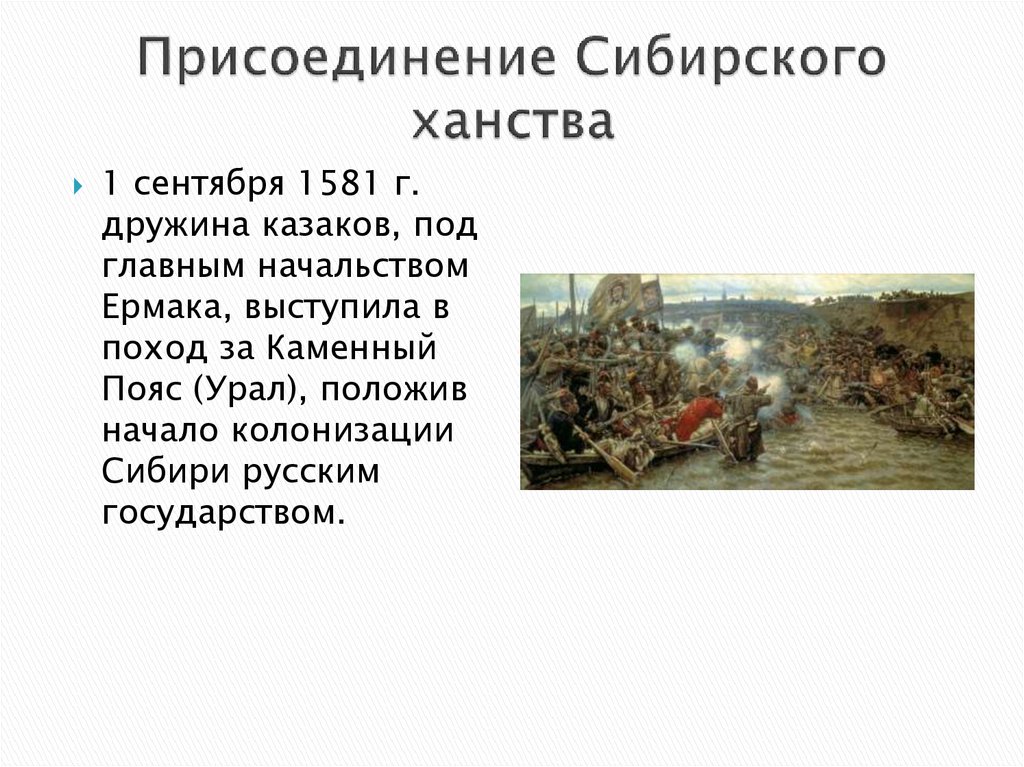 Присоединение Сибирского ханства

1 сентября 1581 г. дружина казаков, под главным начальством Ермака, выступила в поход за Каменный Пояс (Урал), положив начало колонизации Сибири русским государством.